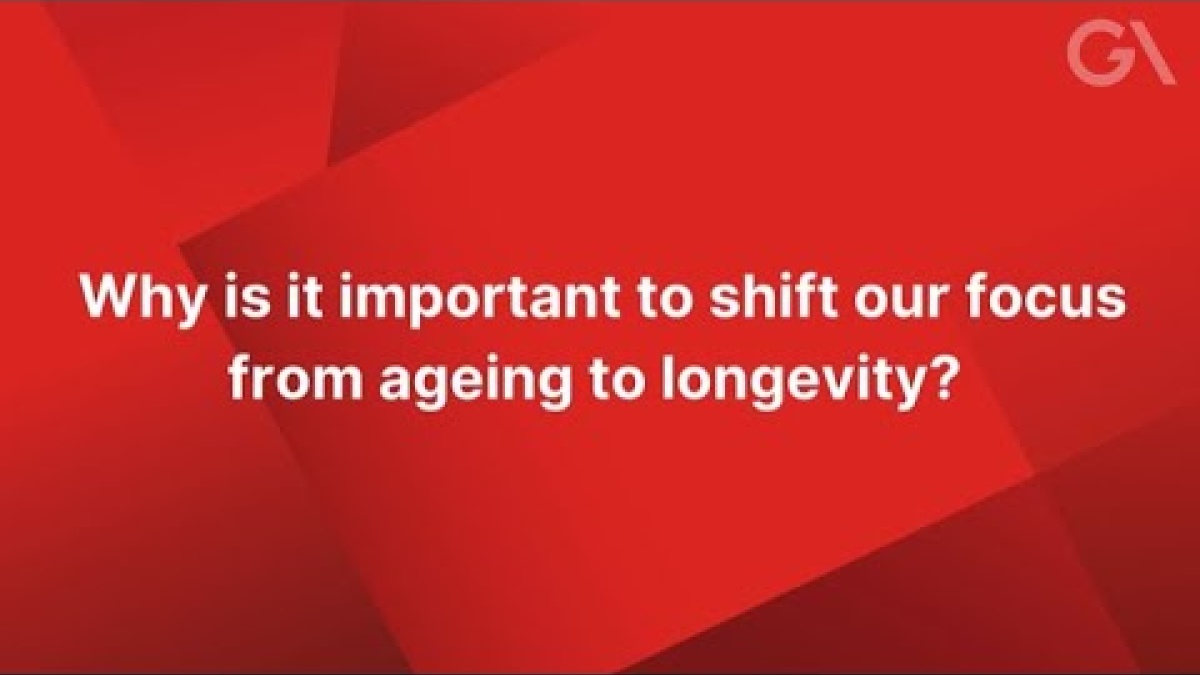 GA

Why is it important to shift our focus from ageing to longevity?